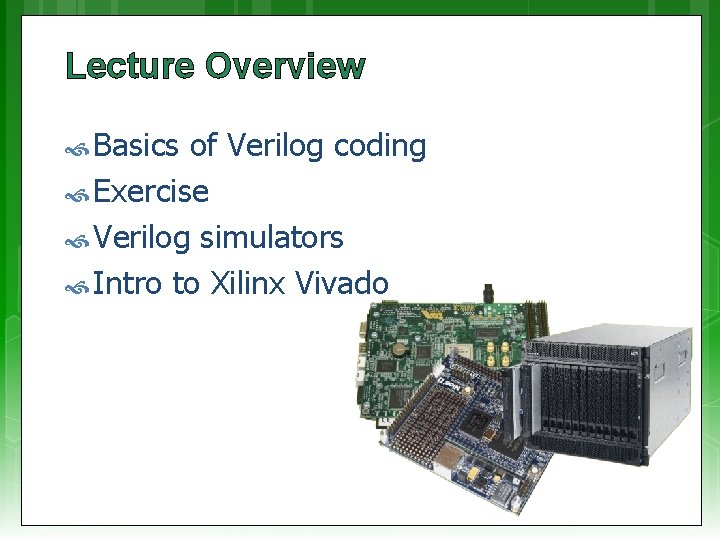 Lecture Overview

Basics of Verilog coding

Exercise

Verilog simulators

Intro to Xilinx Vivado